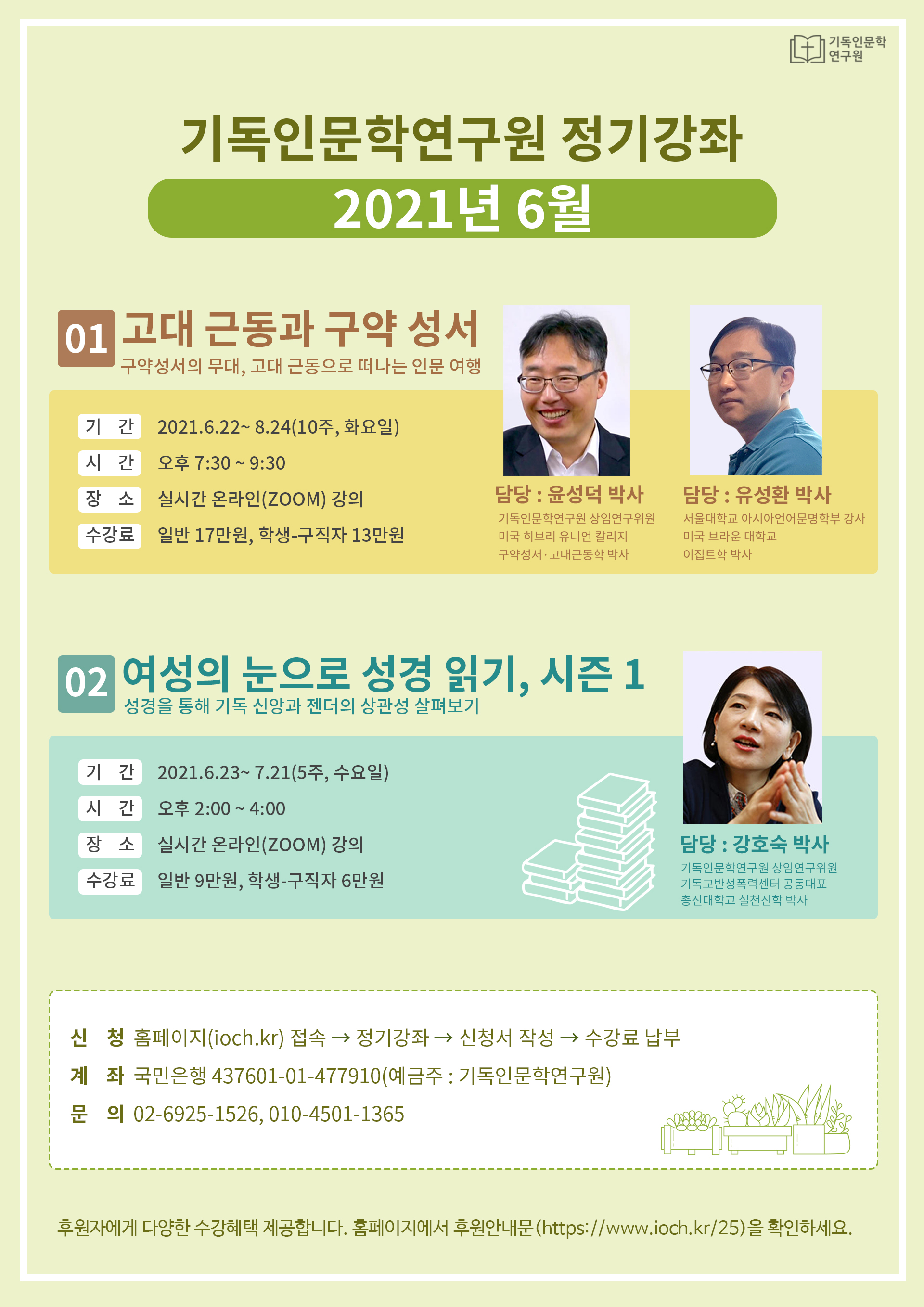 기독인문학
연구원

기독인문학연구원 정기강좌

2021년 6월

01 고대 근동과 구약 성서
구약성서의 무대, 고대 근동으로 떠나는 인문 여행

기 간 2021.6.22~ 8.24(10주, 화요일)
시 간 오후 7:30 ~ 9:30
장 소 실시간 온라인(ZOOM) 강의
수강료 일반 17만원, 학생-구직자 13만원

담당 : 윤성덕 박사
기독인문학연구원 상임연구위원
미국 히브리 유니언 칼리지
구약성서·고대근동학 박사

담당 : 유성환 박사
서울대학교 아시아언어문명학부 강사
미국 브라운 대학교
이집트학 박사

02 여성의 눈으로 성경 읽기, 시즌 1
성경을 통해 기독 신앙과 젠더의 상관성 살펴보기

기 간 2021.6.23~ 7.21(5주, 수요일)
시 간 오후 2:00 ~ 4:00
장 소 실시간 온라인(ZOOM) 강의
수강료 일반 9만원, 학생-구직자 6만원

담당 : 강호숙 박사
기독인문학연구원 상임연구위원
기독교반성폭력센터 공동대표
총신대학교 실천신학 박사

신 청 홈페이지(ioch.kr) 접속 → 정기강좌 → 신청서 작성 → 수강료 납부
계 좌 국민은행 437601-01-477910(예금주 : 기독인문학연구원)
문 의 02-6925-1526, 010-4501-1365

후원자에게 다양한 수강혜택 제공합니다. 홈페이지에서 후원안내문(https://www.ioch.kr/25)을 확인하세요.